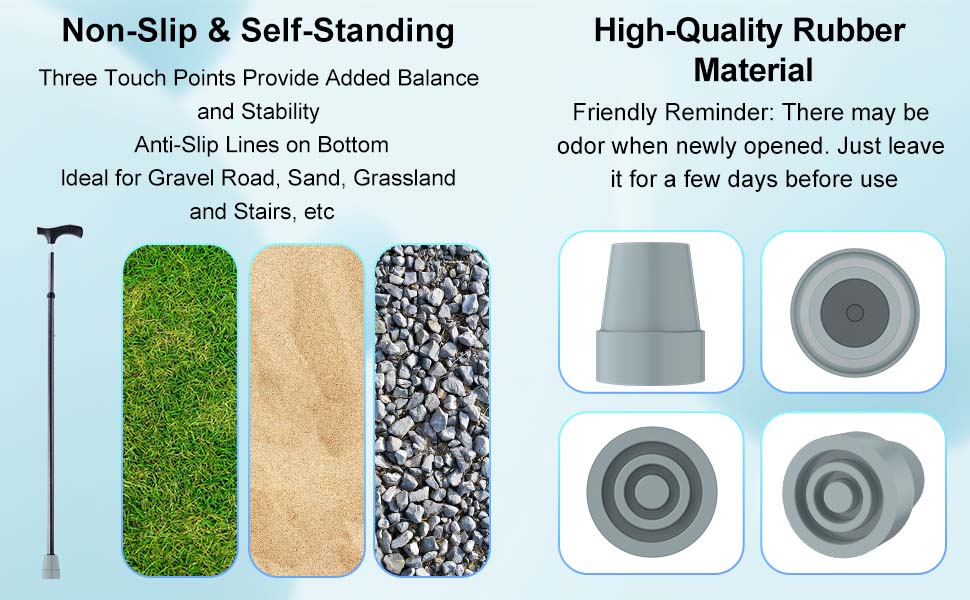 Non-Slip & Self-Standing

Three Touch Points Provide Added Balance and Stability
Anti-Slip Lines on Bottom
Ideal for Gravel Road, Sand, Grassland and Stairs, etc

High-Quality Rubber Material

Friendly Reminder: There may be odor when newly opened. Just leave it for a few days before use